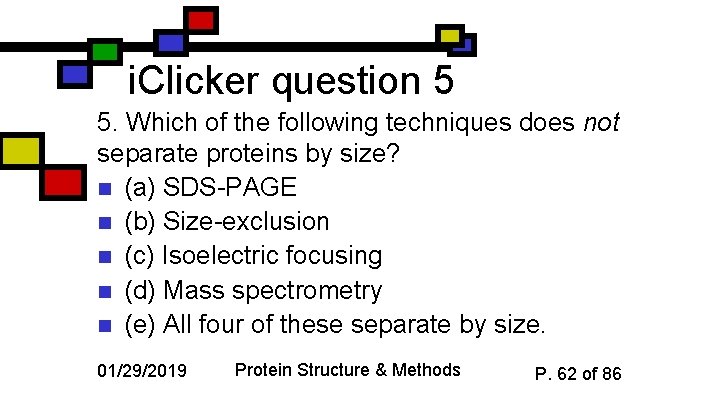 iClicker question 5

5. Which of the following techniques does not separate proteins by size?

• (a) SDS-PAGE
• (b) Size-exclusion
• (c) Isoelectric focusing
• (d) Mass spectrometry
• (e) All four of these separate by size.

01/29/2019 Protein Structure & Methods P. 62 of 86